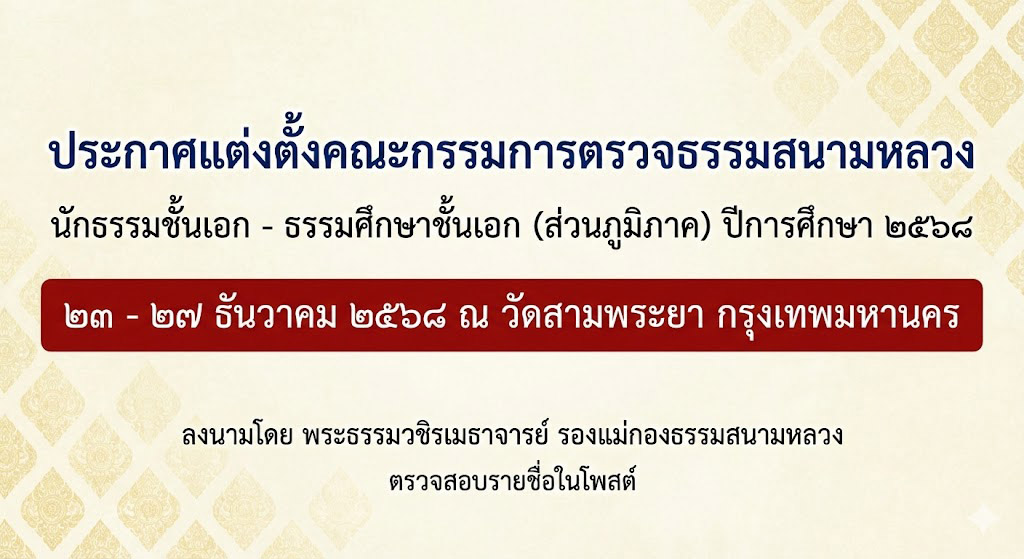 ประกาศแต่งตั้งคณะกรรมการตรวจธรรมสนามหลวง

นักธรรมชั้นเอก - ธรรมศึกษาชั้นเอก (ส่วนภูมิภาค) ปีการศึกษา ๒๕๖๘

๒๓ - ๒๗ ธันวาคม ๒๕๖๘ ณ วัดสามพระยา กรุงเทพมหานคร

ลงนามโดย พระธรรมวชิรเมธาจารย์ รองแม่กองธรรมสนามหลวง

ตรวจสอบรายชื่อในโพสต์